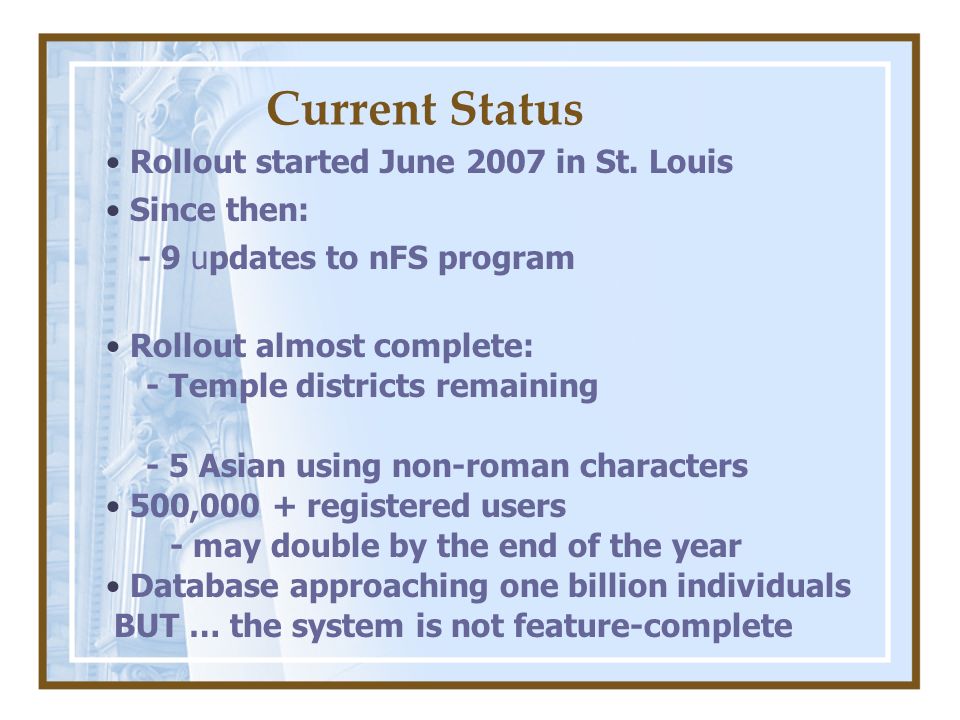 Current Status

• Rollout started June 2007 in St. Louis
• Since then:
- 9 updates to nFS program

• Rollout almost complete:
- Temple districts remaining

- 5 Asian using non-roman characters
• 500,000 + registered users
- may double by the end of the year
• Database approaching one billion individuals
BUT … the system is not feature-complete